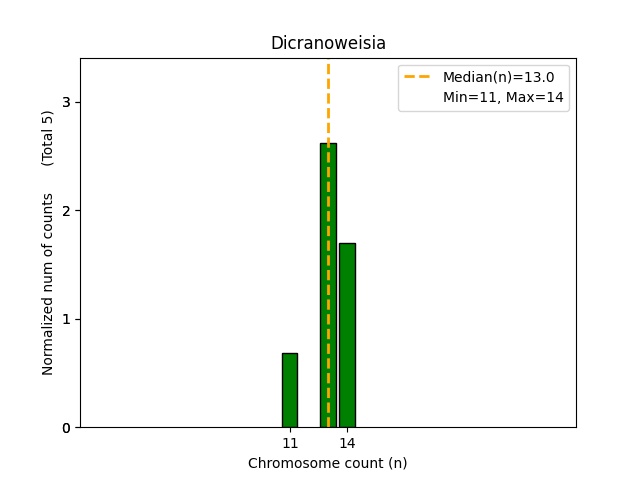 Dicranoweisia

Median(n)=13.0
Min=11, Max=14

Normalized num of counts (Total 5)

3
2
1
0

11
14

Chromosome count (n)